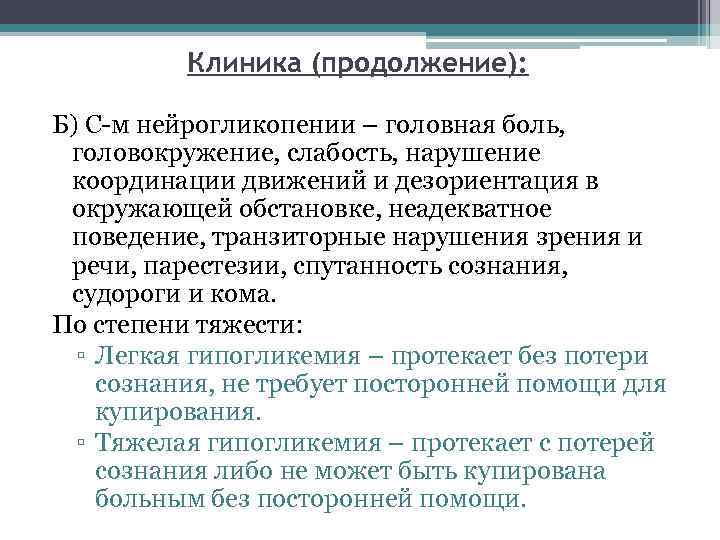 Клиника (продолжение):

Б) С-м нейрогликопении – головная боль, головокружение, слабость, нарушение координации движений и дезориентация в окружающей обстановке, неадекватное поведение, транзиторные нарушения зрения и речи, парестезии, спутанность сознания, судороги и кома.

По степени тяжести:

▫ Легкая гипогликемия – протекает без потери сознания, не требует посторонней помощи для купирования.

▫ Тяжелая гипогликемия – протекает с потерей сознания либо не может быть купирована больным без посторонней помощи.